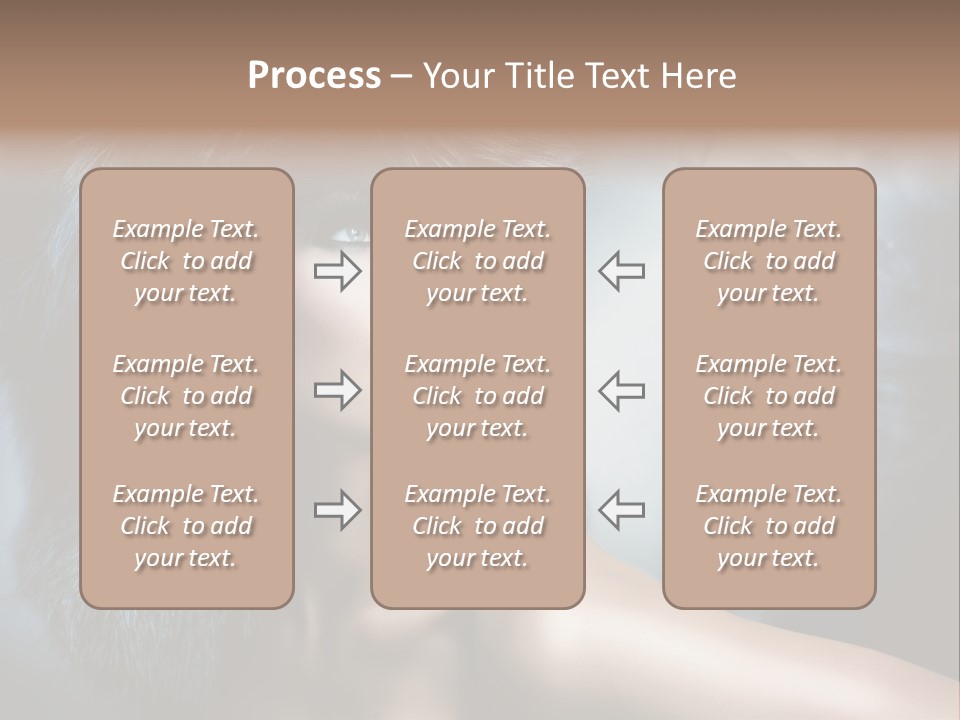 Process – Your Title Text Here

Example Text. Click to add your text.

Example Text. Click to add your text.

Example Text. Click to add your text.

Example Text. Click to add your text.

Example Text. Click to add your text.

Example Text. Click to add your text.

Example Text. Click to add your text.

Example Text. Click to add your text.

Example Text. Click to add your text.